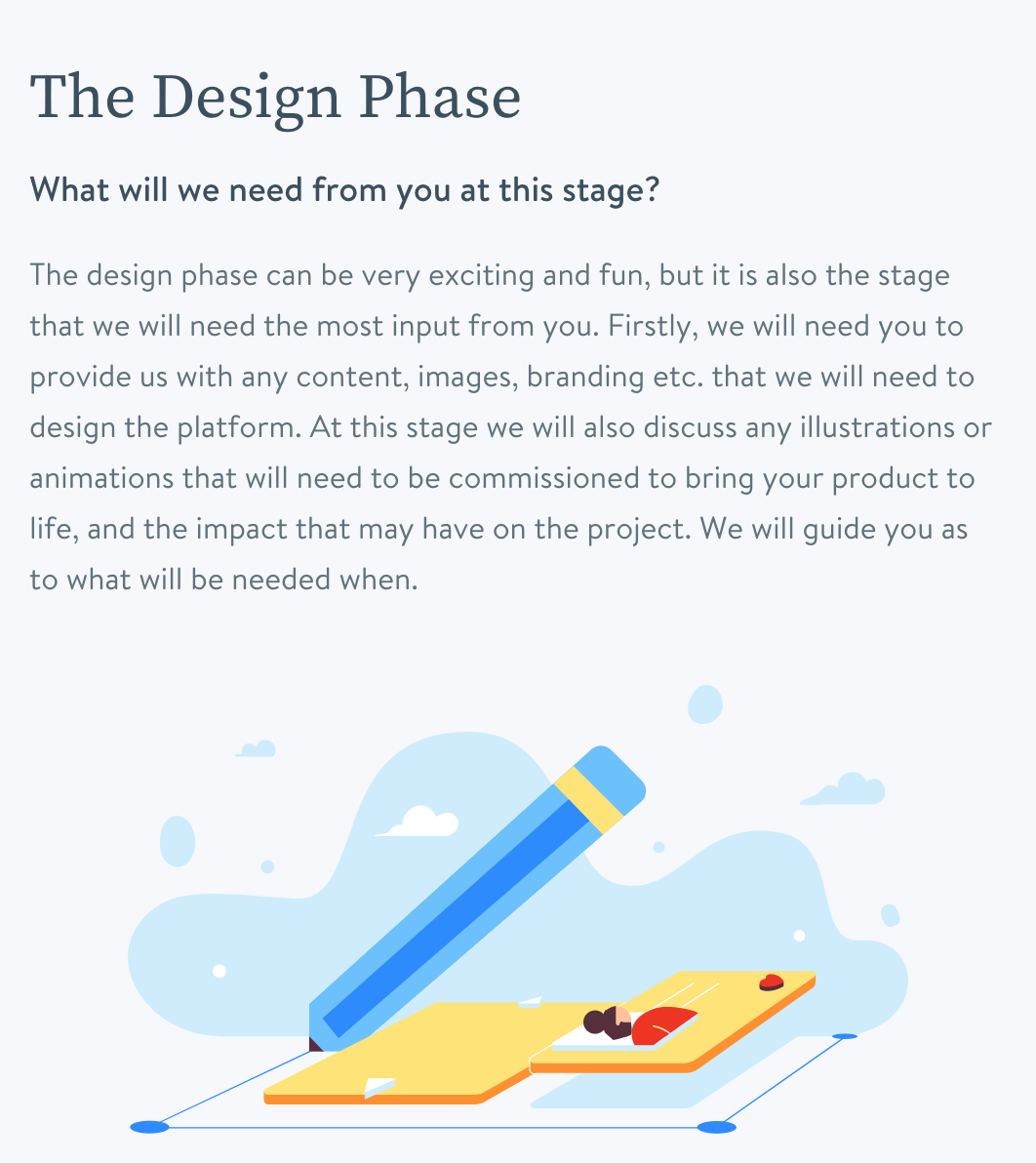 The Design Phase

What will we need from you at this stage?

The design phase can be very exciting and fun, but it is also the stage that we will need the most input from you. Firstly, we will need you to provide us with any content, images, branding etc. that we will need to design the platform. At this stage we will also discuss any illustrations or animations that will need to be commissioned to bring your product to life, and the impact that may have on the project. We will guide you as to what will be needed when.